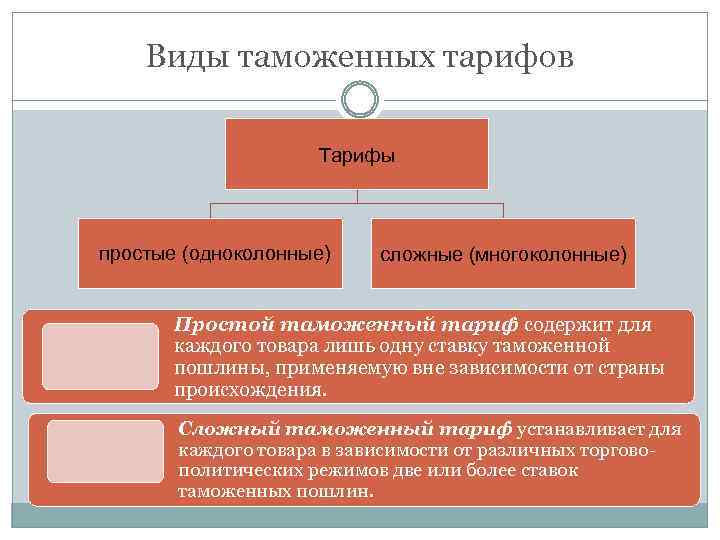 Виды таможенных тарифов

Тарифы

простые (одноколонные)

сложные (многоколонные)

Простой таможенный тариф содержит для каждого товара лишь одну ставку таможенной пошлины, применяемую вне зависимости от страны происхождения.

Сложный таможенный тариф устанавливает для каждого товара в зависимости от различных торгово-политических режимов две или более ставок таможенных пошлин.